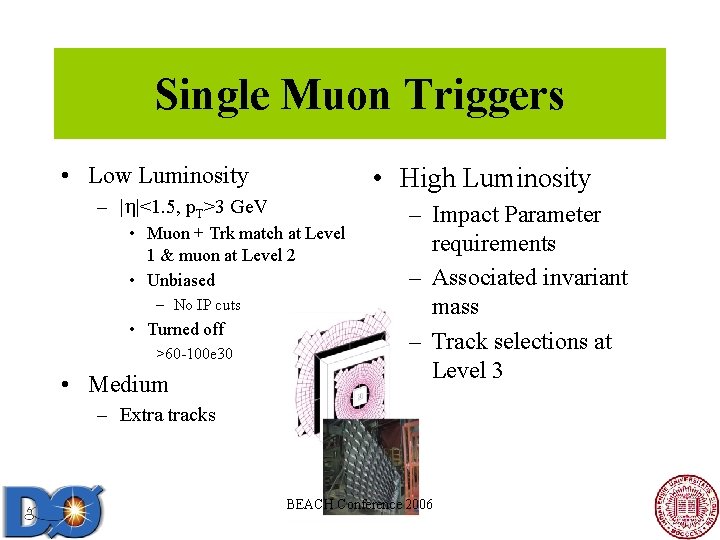 Single Muon Triggers

• Low Luminosity
– $|\eta|<1.5$, $p_T>3$ GeV
• Muon + Trk match at Level 1 & muon at Level 2
• Unbiased
– No IP cuts
• Turned off
>60-100e30
• Medium
– Extra tracks

• High Luminosity
– Impact Parameter requirements
– Associated invariant mass
– Track selections at Level 3

DØ

BEACH Conference 2006